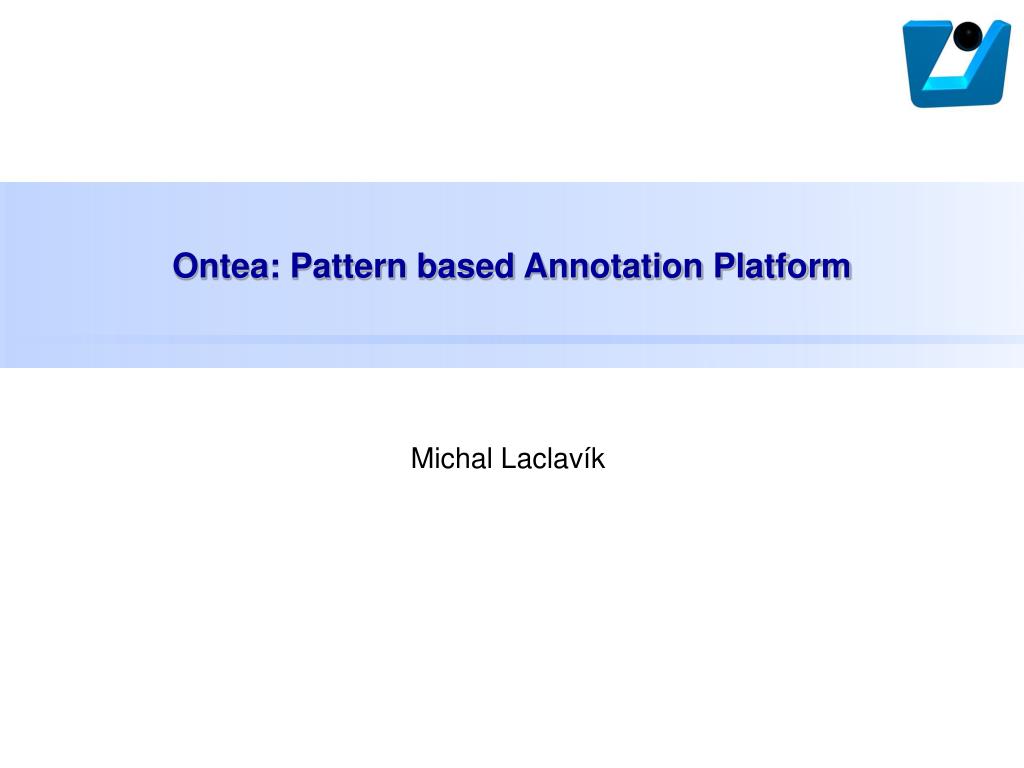 Ontea: Pattern based Annotation Platform

Michal Laclavík